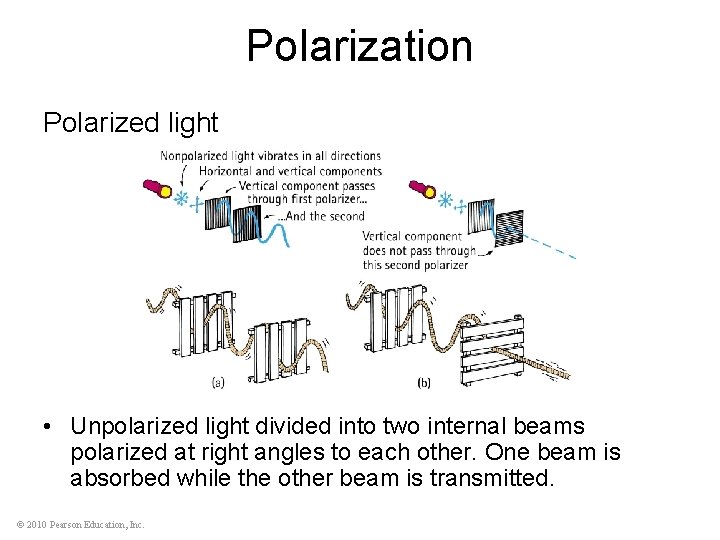 Polarization

Polarized light

Nonpolarized light vibrates in all directions
Horizontal and vertical components
Vertical component passes through first polarizer...
...And the second

Vertical component does not pass through this second polarizer

(a)

(b)

• Unpolarized light divided into two internal beams polarized at right angles to each other. One beam is absorbed while the other beam is transmitted.

© 2010 Pearson Education, Inc.